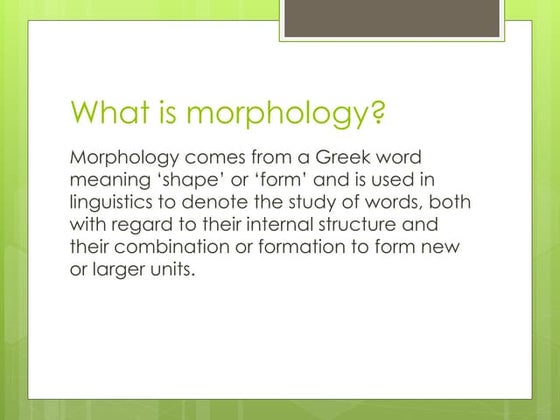 What is morphology?

Morphology comes from a Greek word meaning ‘shape’ or ‘form’ and is used in linguistics to denote the study of words, both with regard to their internal structure and their combination or formation to form new or larger units.